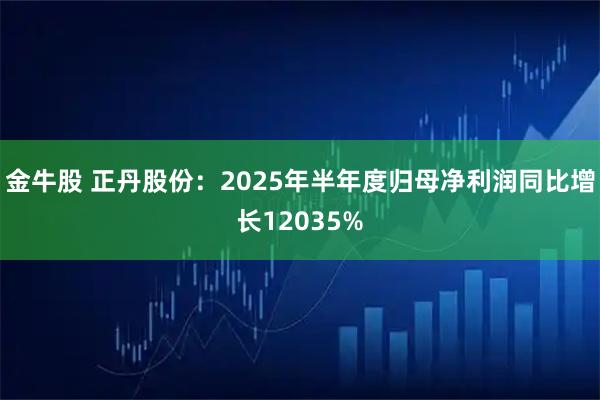 金牛股 正丹股份：2025年半年度归母净利润同比增长12035%